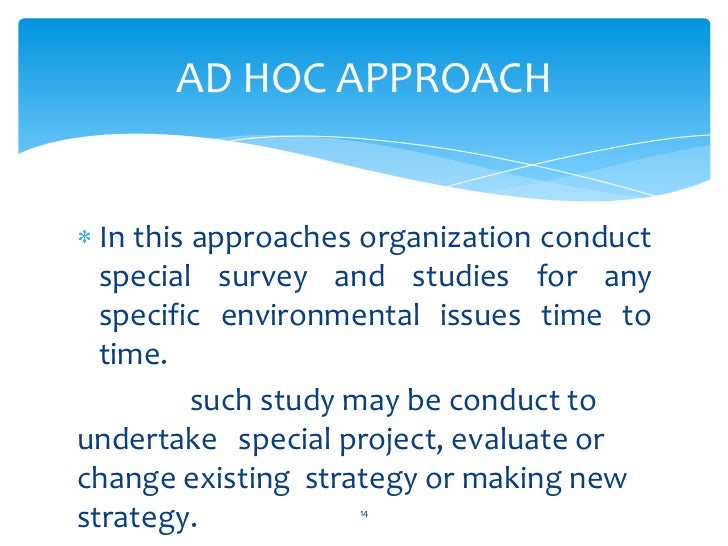 AD HOC APPROACH

* In this approaches organization conduct special survey and studies for any specific environmental issues time to time.

such study may be conduct to undertake special project, evaluate or change existing strategy or making new strategy.

14